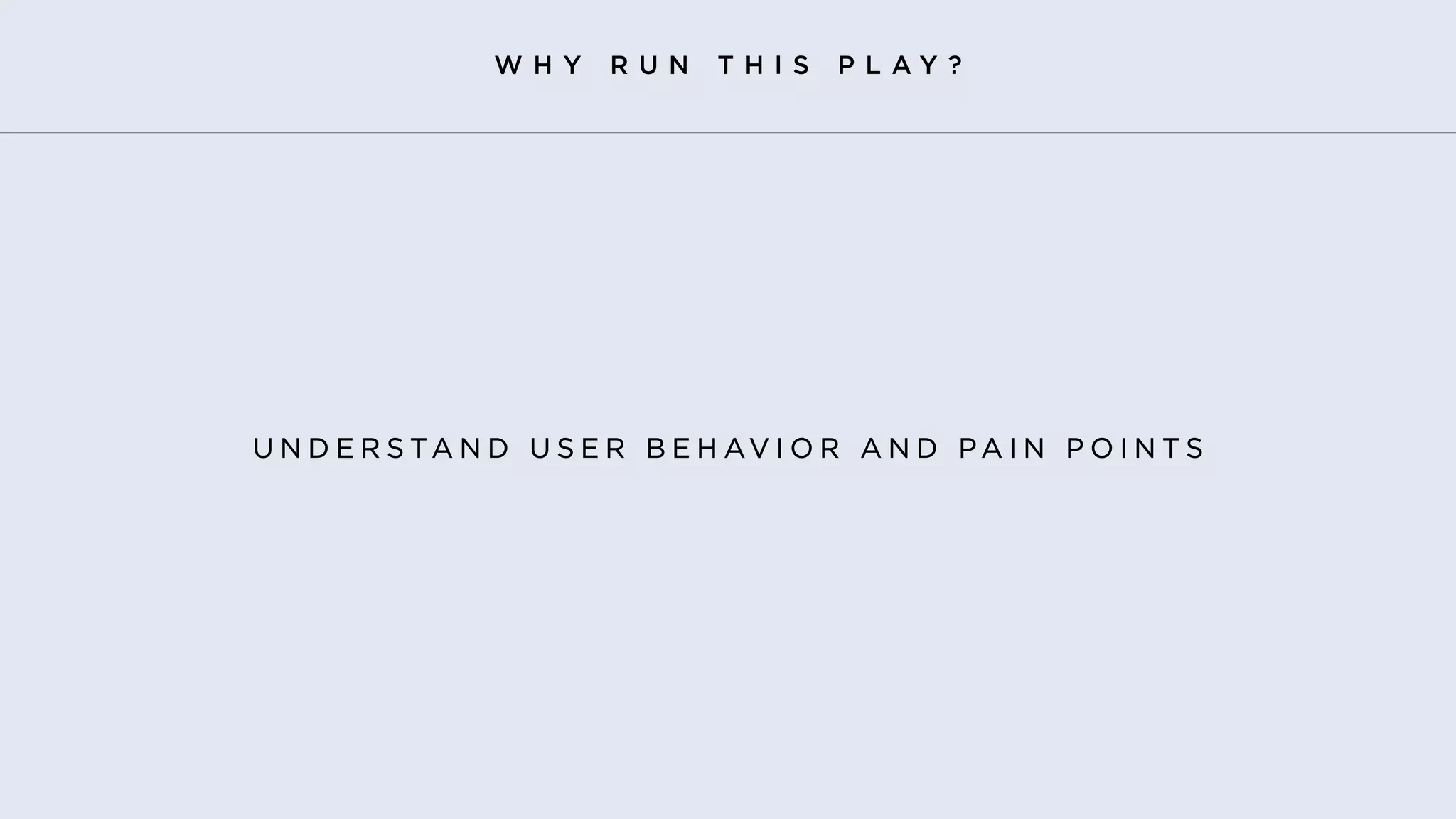 WHY RUN THIS PLAY?

UNDERSTAND USER BEHAVIOR AND PAIN POINTS